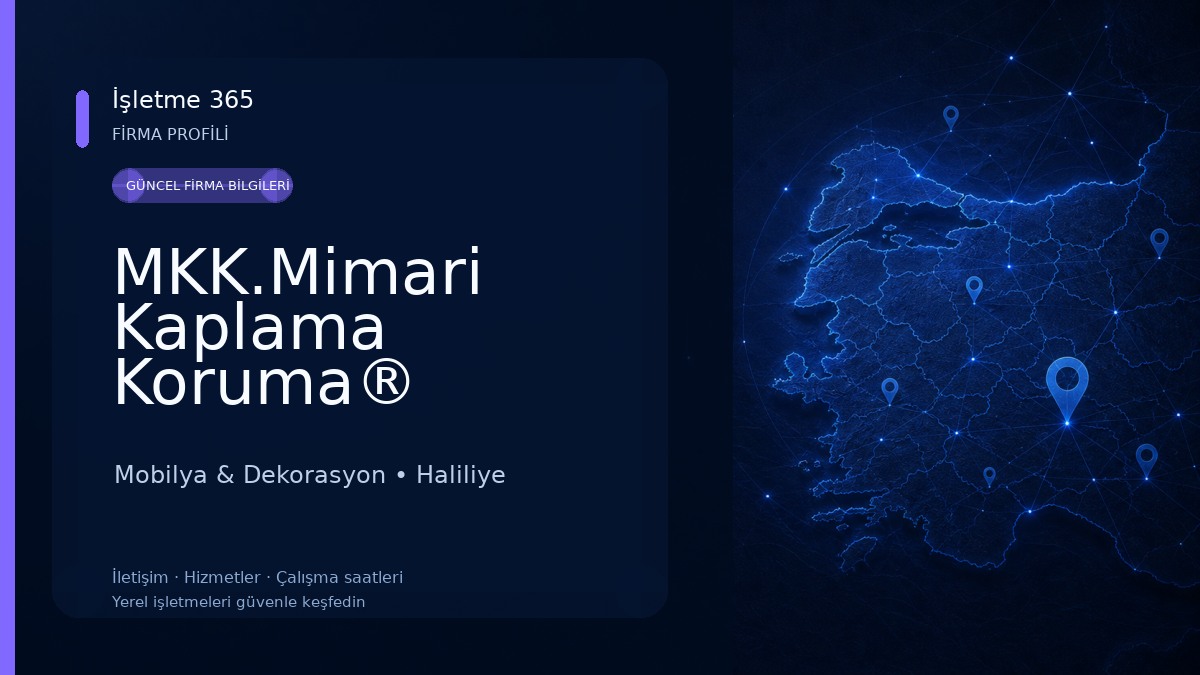 İşletme 365
FİRMA PROFİLİ

GÜNCEL FİRMA BİLGİLERİ

MKK.Mimari Kaplama Koruma®

Mobilya & Dekorasyon • Haliliye

İletişim · Hizmetler · Çalışma saatleri
Yerel işletmeleri güvenle keşfedin